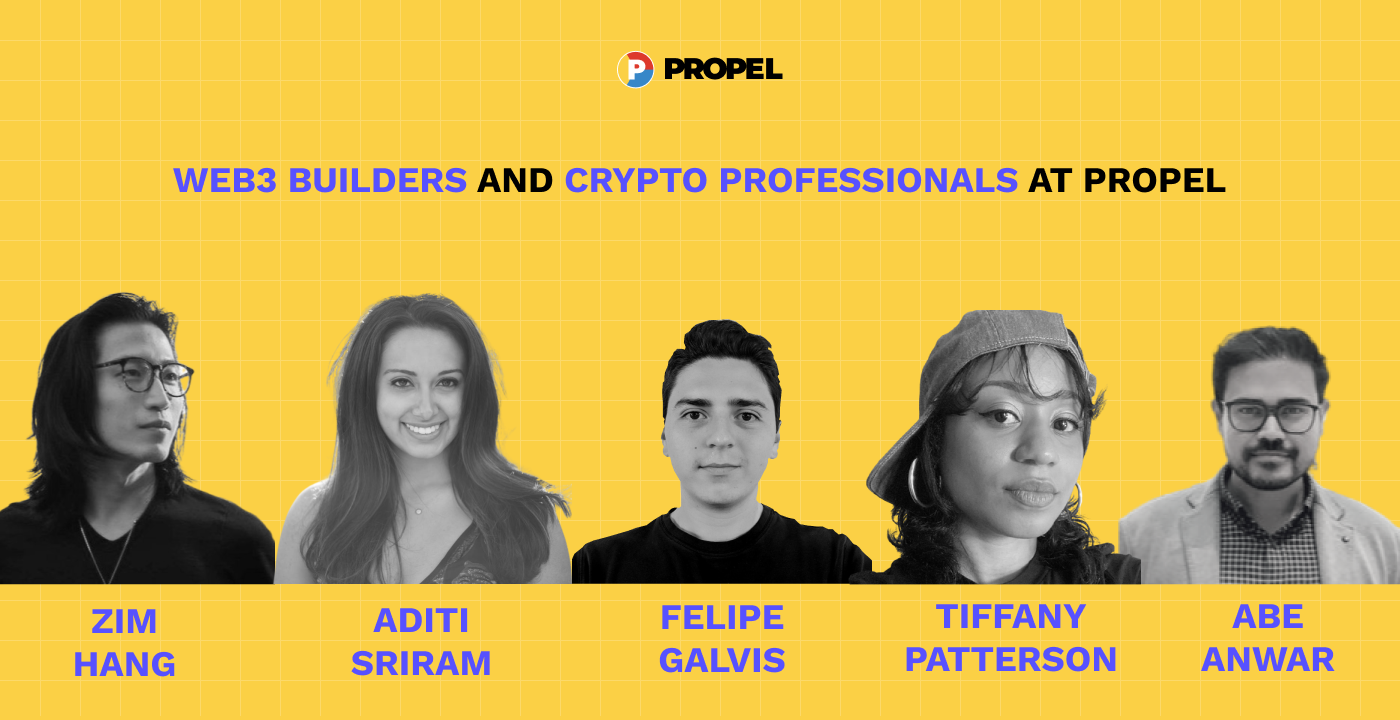 PROPEL

WEB3 BUILDERS AND CRYPTO PROFESSIONALS AT PROPEL

ZIM HANG

ADITI SRIRAM

FELIPE GALVIS

TIFFANY PATTERSON

ABE ANWAR